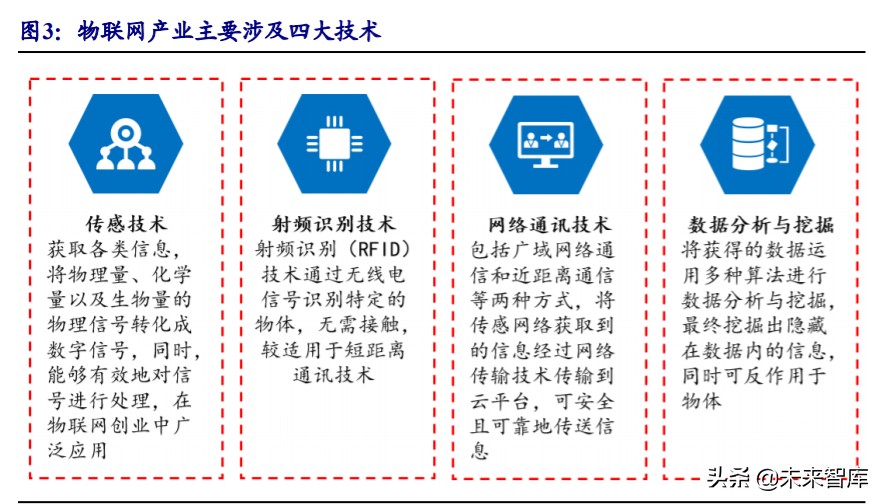 图3：物联网产业主要涉及四大技术

传感技术
获取各类信息，将物理量、化学量以及生物量的物理信号转化成数字信号，同时，能够有效地对信号进行处理，在物联网创业中广泛应用

射频识别技术
射频识别（RFID）技术通过无线电信号识别特定的物体，无需接触，较适用于短距离通讯技术

网络通讯技术
包括广域网络通信和近距离通信等两种方式，将传感网络获取到的信息经过网络传输技术传输到云平台，可安全且可靠地传送信息

数据分析与挖掘
将获得的数据运用多种算法进行数据分析与挖掘，最终挖掘出隐藏在数据内的信息，同时可反作用于物体

头条 @未来智库